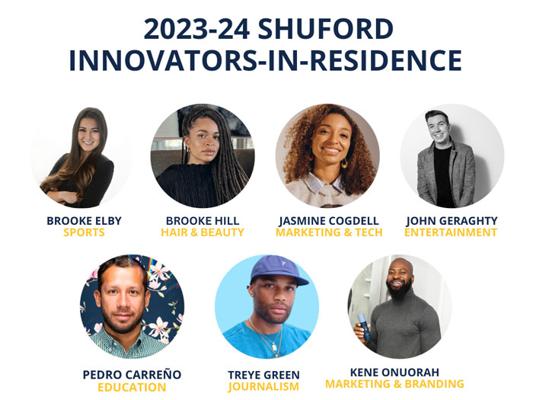 2023-24 SHUFORD INNOVATORS-IN-RESIDENCE

BROOKE ELBY
SPORTS

BROOKE HILL
HAIR & BEAUTY

JASMINE COGDELL
MARKETING & TECH

JOHN GERAGHTY
ENTERTAINMENT

PEDRO CARREÑO
EDUCATION

TREYE GREEN
JOURNALISM

KENE ONUORAH
MARKETING & BRANDING